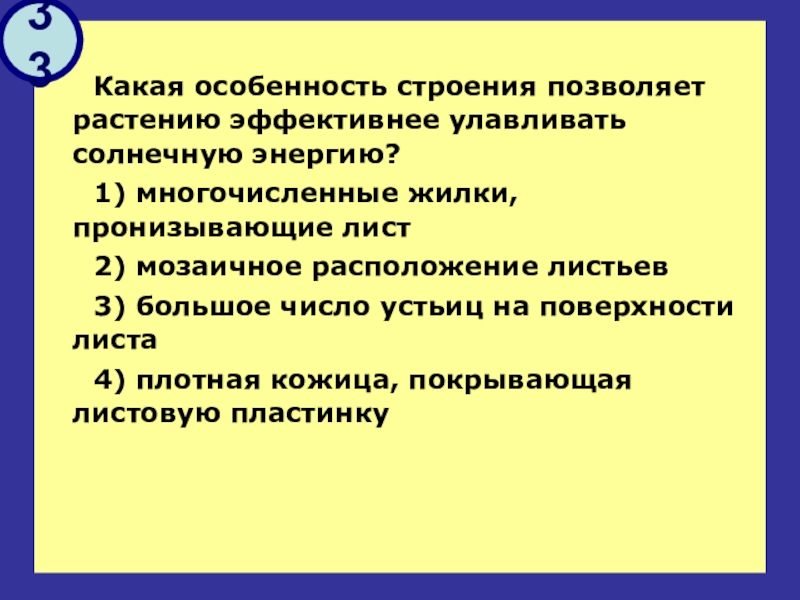 33

Какая особенность строения позволяет растению эффективнее улавливать солнечную энергию?

1) многочисленные жилки, пронизывающие лист

2) мозаичное расположение листьев

3) большое число устьиц на поверхности листа

4) плотная кожица, покрывающая листовую пластинку